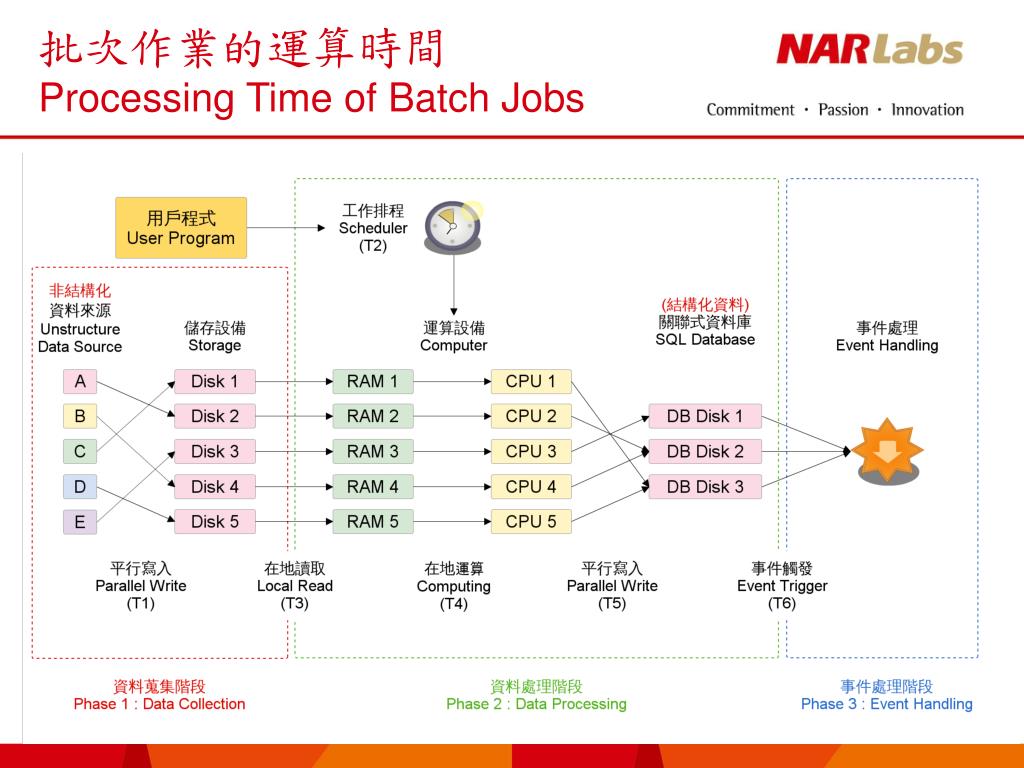 批次作業的運算時間
Processing Time of Batch Jobs

NARLabs
Commitment · Passion · Innovation

用戶程式
User Program

工作排程
Scheduler
(T2)

非結構化
資料來源
Unstructure
Data Source

儲存設備
Storage

運算設備
Computer

(結構化資料)
關聯式資料庫
SQL Database

事件處理
Event Handling

A
B
C
D
E

Disk 1
Disk 2
Disk 3
Disk 4
Disk 5

RAM 1
RAM 2
RAM 3
RAM 4
RAM 5

CPU 1
CPU 2
CPU 3
CPU 4
CPU 5

DB Disk 1
DB Disk 2
DB Disk 3

平行寫入
Parallel Write
(T1)

在地讀取
Local Read
(T3)

在地運算
Computing
(T4)

平行寫入
Parallel Write
(T5)

事件觸發
Event Trigger
(T6)

資料蒐集階段
Phase 1 : Data Collection

資料處理階段
Phase 2 : Data Processing

事件處理階段
Phase 3 : Event Handling